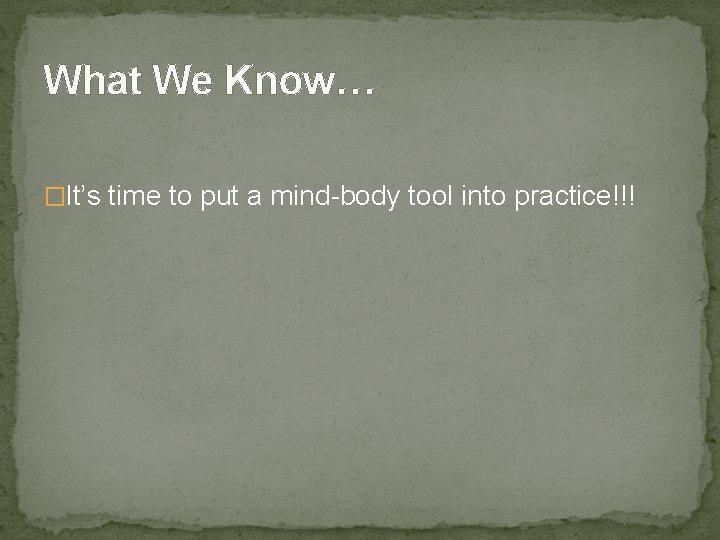 What We Know…

It’s time to put a mind-body tool into practice!!!